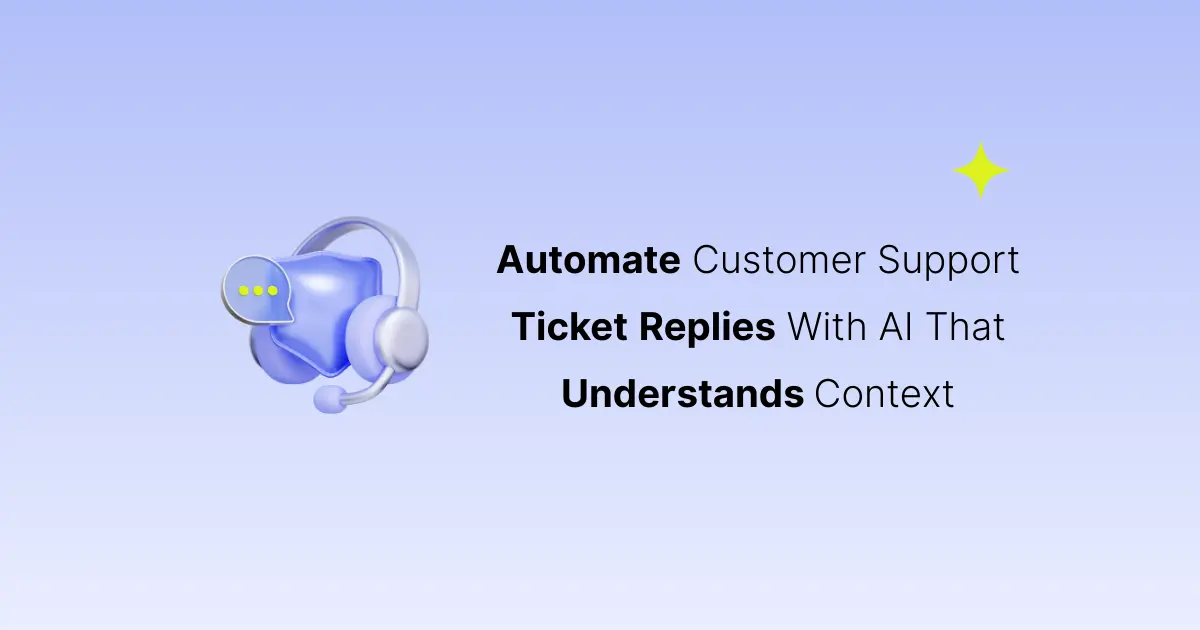 Automate Customer Support Ticket Replies With AI That Understands Context